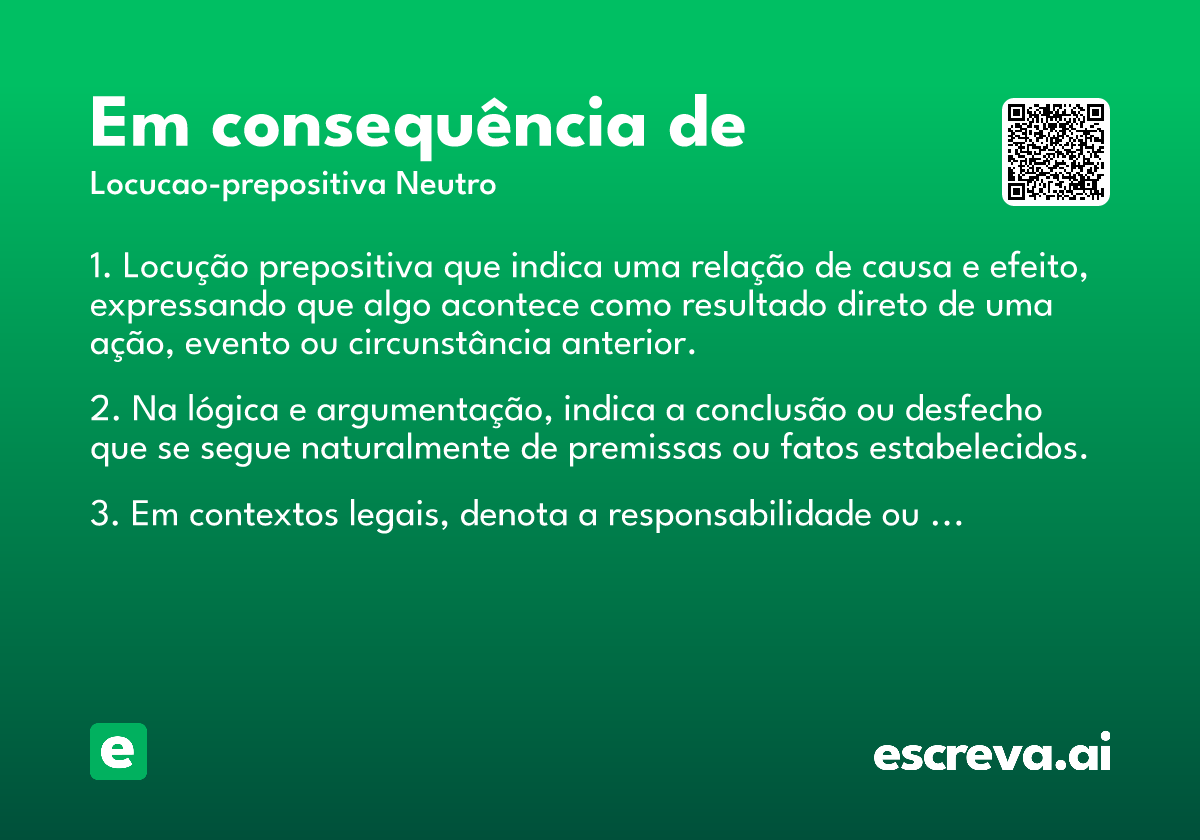 Em consequência de
Locucao-prepositiva Neutro

1. Locução prepositiva que indica uma relação de causa e efeito, expressando que algo acontece como resultado direto de uma ação, evento ou circunstância anterior.

2. Na lógica e argumentação, indica a conclusão ou desfecho que se segue naturalmente de premissas ou fatos estabelecidos.

3. Em contextos legais, denota a responsabilidade ou ...

e

escreva.ai